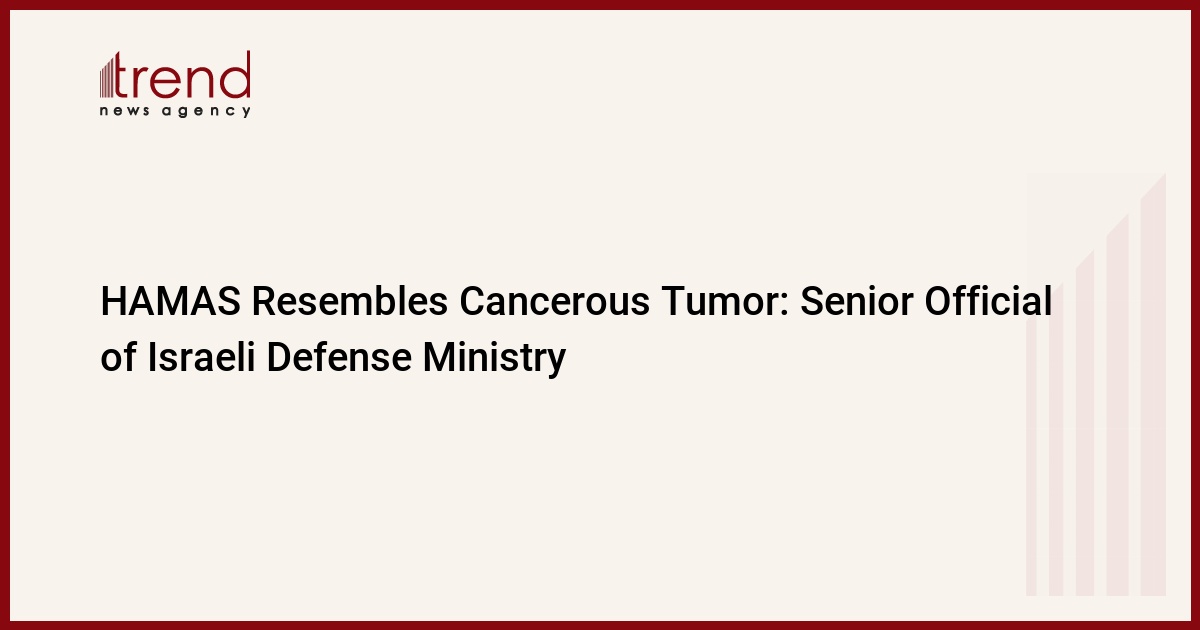 trend
news agency

HAMAS Resembles Cancerous Tumor: Senior Official of Israeli Defense Ministry